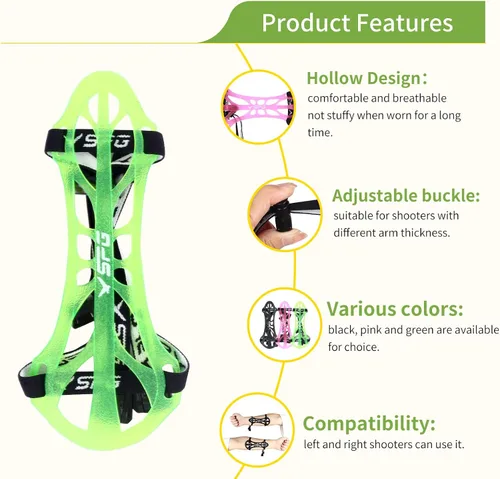 Product Features

SFG

SFG

SFG

Hollow Design:
comfortable and breathable not stuffy when worn for a long time.

Adjustable buckle:
suitable for shooters with different arm thickness.

Various colors:
black, pink and green are available for choice.

Compatibility:
left and right shooters can use it.